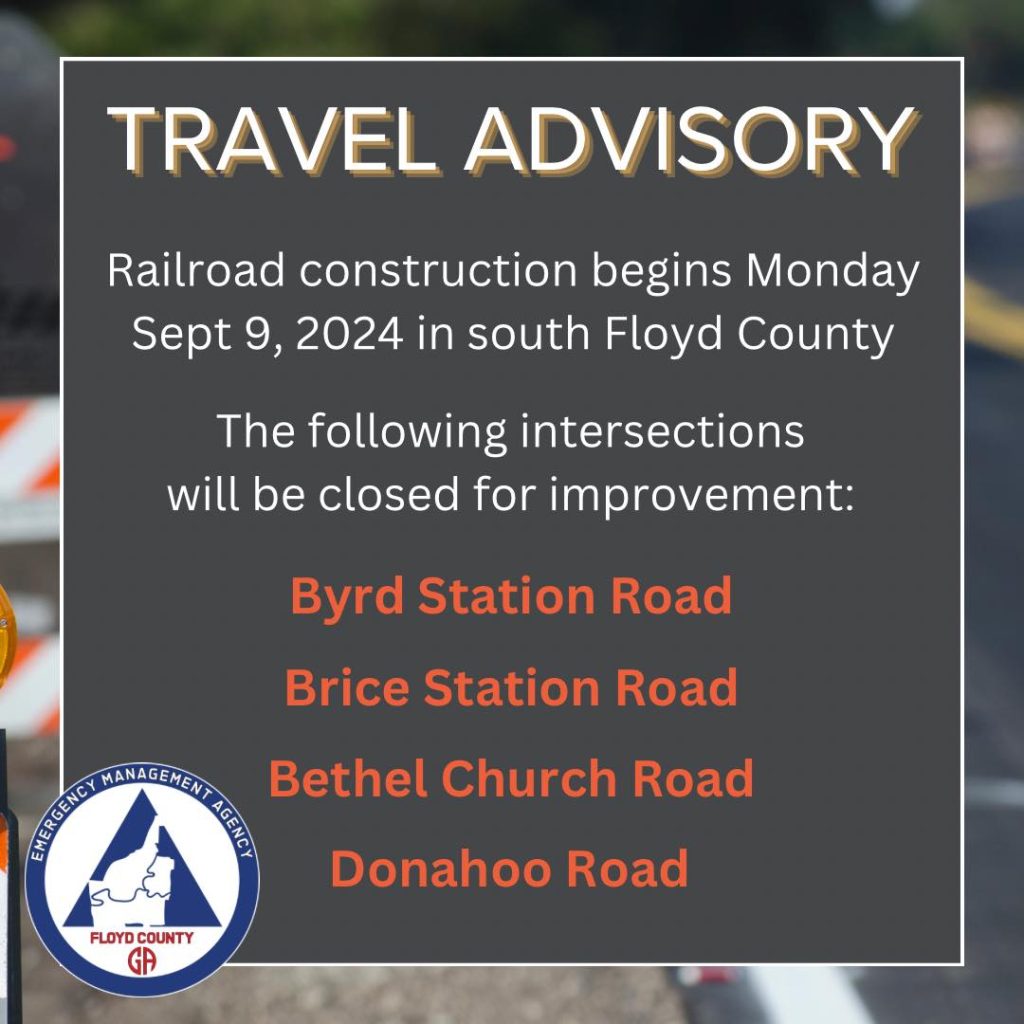 TRAVEL ADVISORY

Railroad construction begins Monday Sept 9, 2024 in south Floyd County

The following intersections will be closed for improvement:

Byrd Station Road

Brice Station Road

Bethel Church Road

Donahoo Road

EMERGENCY MANAGEMENT AGENCY
FLOYD COUNTY
GA